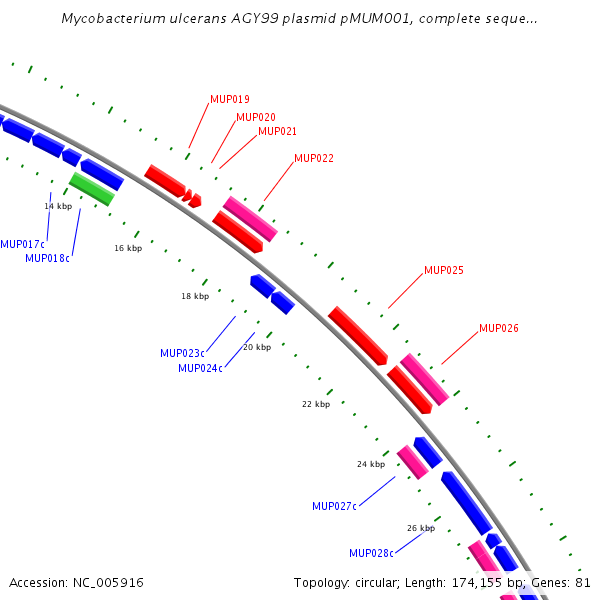 Mycobacterium ulcerans AGY99 plasmid pMUM001, complete seque...

MUP019
MUP020
MUP021
MUP022
14 kbp
MUP017c
MUP018c
16 kbp
18 kbp
MUP025
MUP026
MUP023c
MUP024c
20 kbp
22 kbp
24 kbp
MUP027c
26 kbp
MUP028c

Accession: NC_005916
Topology: circular; Length: 174,155 bp; Genes: 81